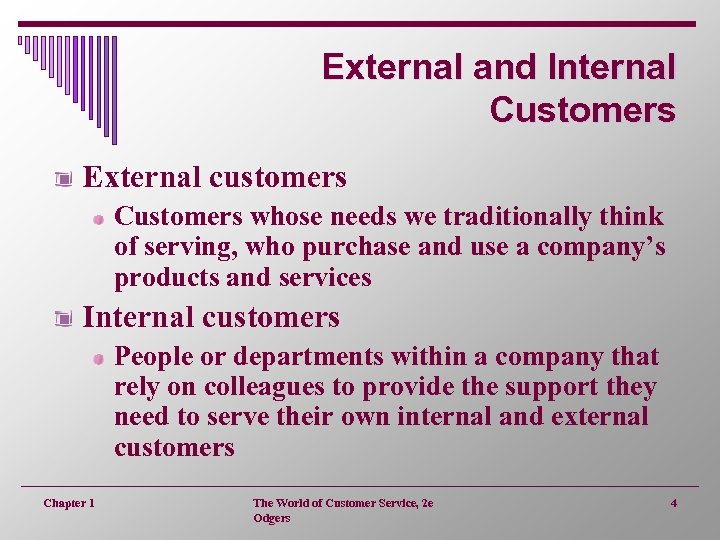 External and Internal Customers

External customers

Customers whose needs we traditionally think of serving, who purchase and use a company's products and services

Internal customers

People or departments within a company that rely on colleagues to provide the support they need to serve their own internal and external customers

Chapter 1

The World of Customer Service, 2e
Odgers

4